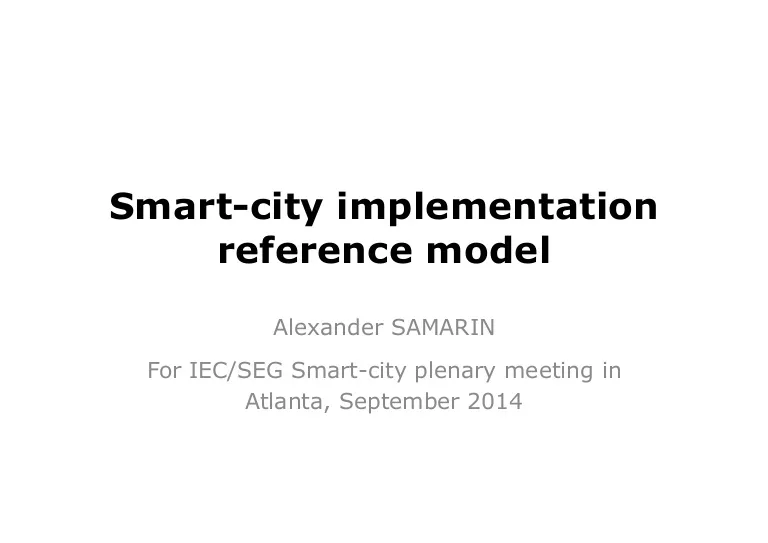 Smart-city implementation reference model

Alexander SAMARIN

For IEC/SEG Smart-city plenary meeting in Atlanta, September 2014